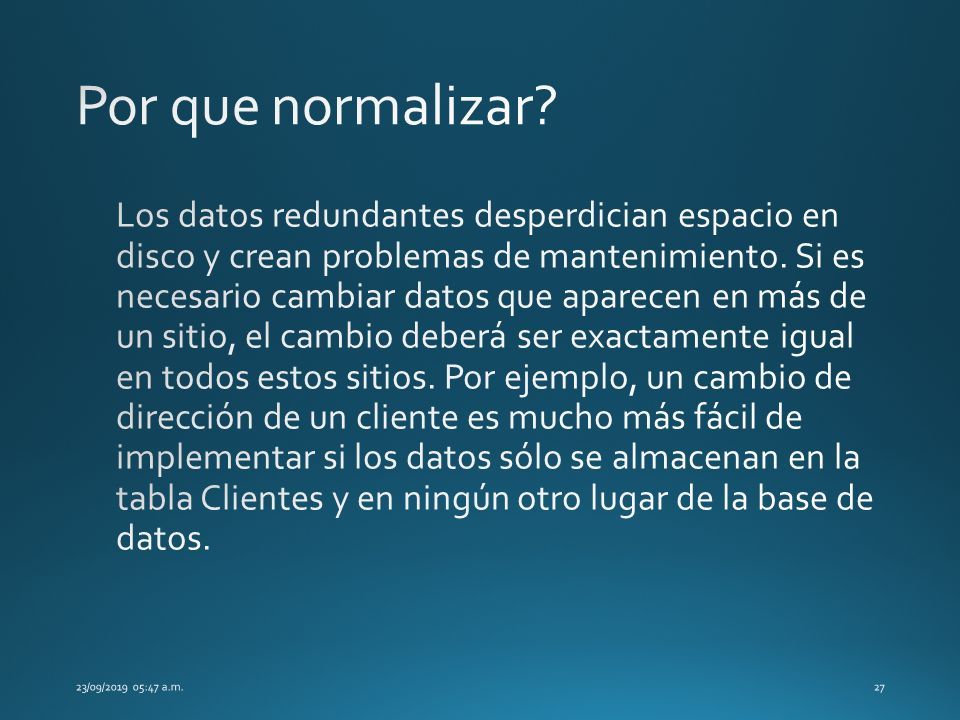 Por que normalizar?

Los datos redundantes desperdician espacio en disco y crean problemas de mantenimiento. Si es necesario cambiar datos que aparecen en más de un sitio, el cambio deberá ser exactamente igual en todos estos sitios. Por ejemplo, un cambio de dirección de un cliente es mucho más fácil de implementar si los datos sólo se almacenan en la tabla Clientes y en ningún otro lugar de la base de datos.

23/09/2019 05:47 a.m.

27